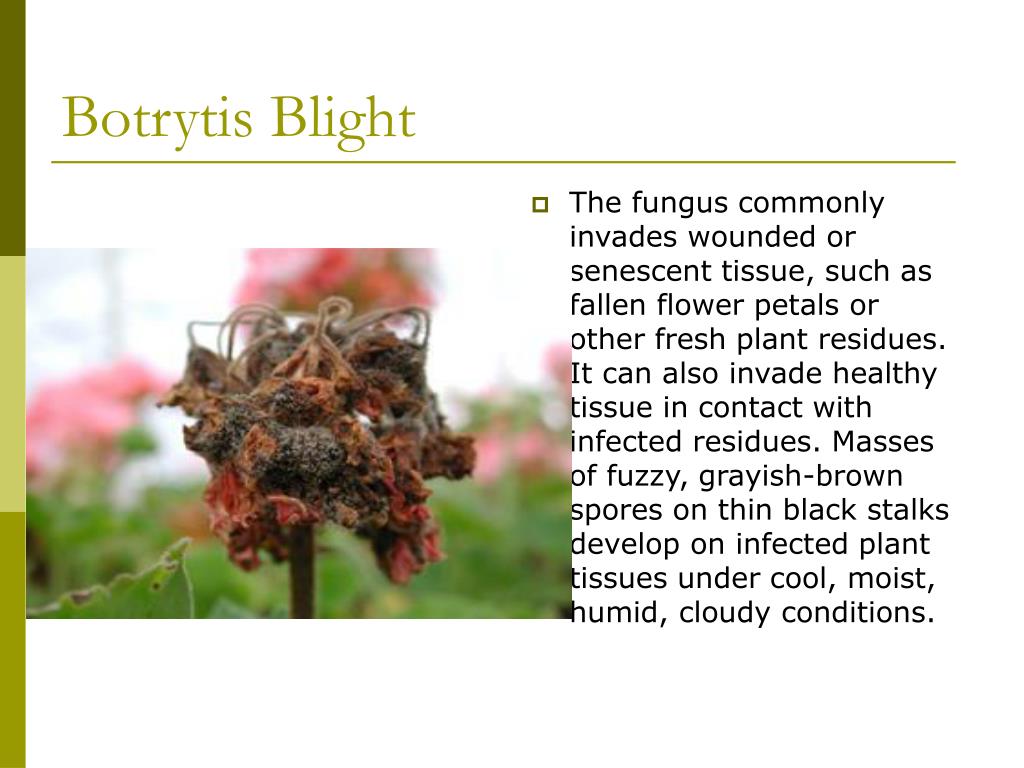 Botrytis Blight

The fungus commonly invades wounded or senescent tissue, such as fallen flower petals or other fresh plant residues. It can also invade healthy tissue in contact with infected residues. Masses of fuzzy, grayish-brown spores on thin black stalks develop on infected plant tissues under cool, moist, humid, cloudy conditions.